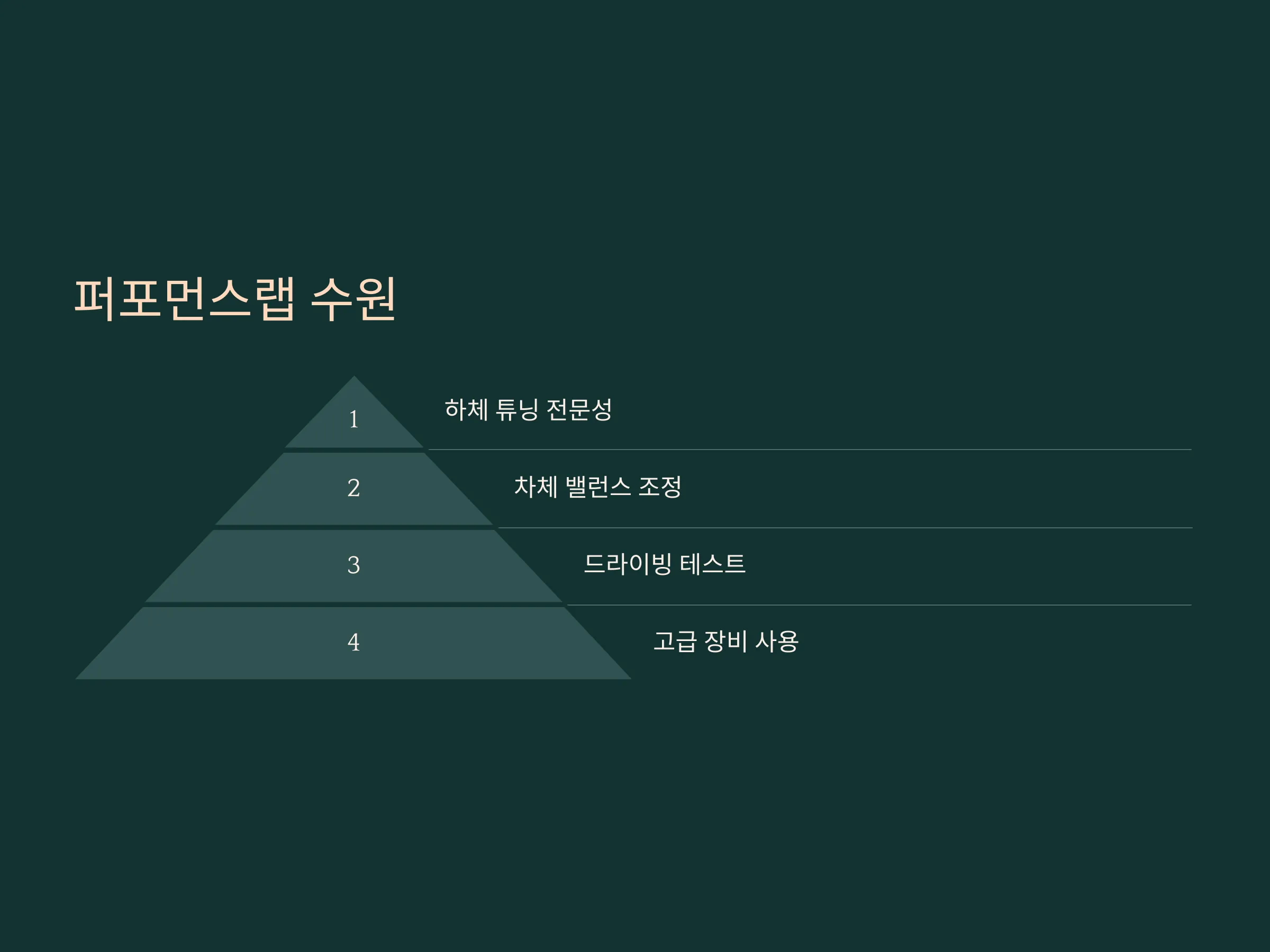 퍼포먼스랩 수원

1
하체 튜닝 전문성

2
차체 밸런스 조정

3
드라이빙 테스트

4
고급 장비 사용